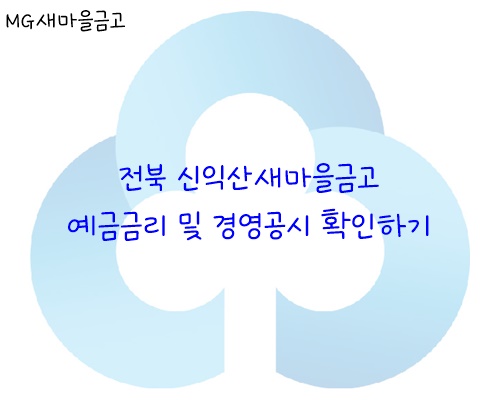 MG새마을금고

전북 신익산새마을금고
예금금리 및 경영공시 확인하기